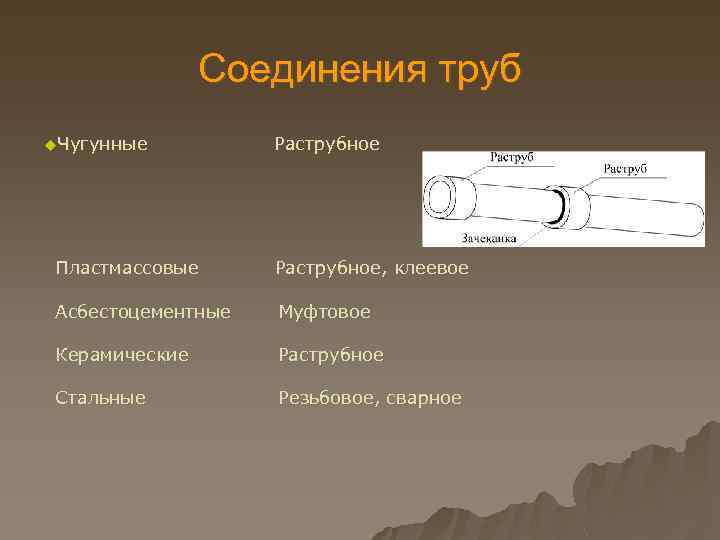 Соединения труб

Чугунные Раструбное

Раструб

Раструб

Зачеканка

Пластмассовые Раструбное, клеевое

Асбестоцементные Муфтовое

Керамические Раструбное

Стальные Резьбовое, сварное